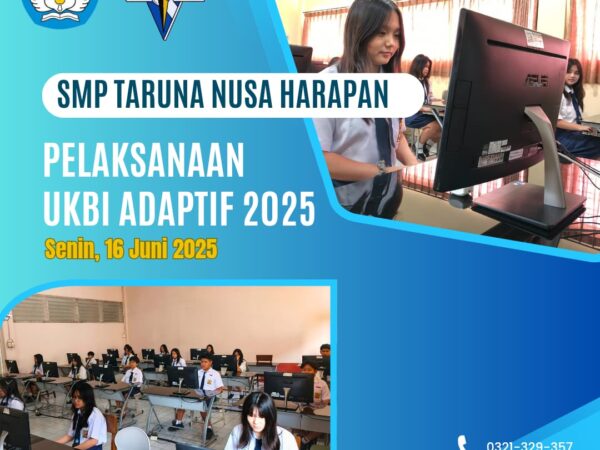 SMP TARUNA NUSA HARAPAN

PELAKSANAAN UKBI ADAPTIF 2025

Senin, 16 Juni 2025

ASUS

0321-329-357